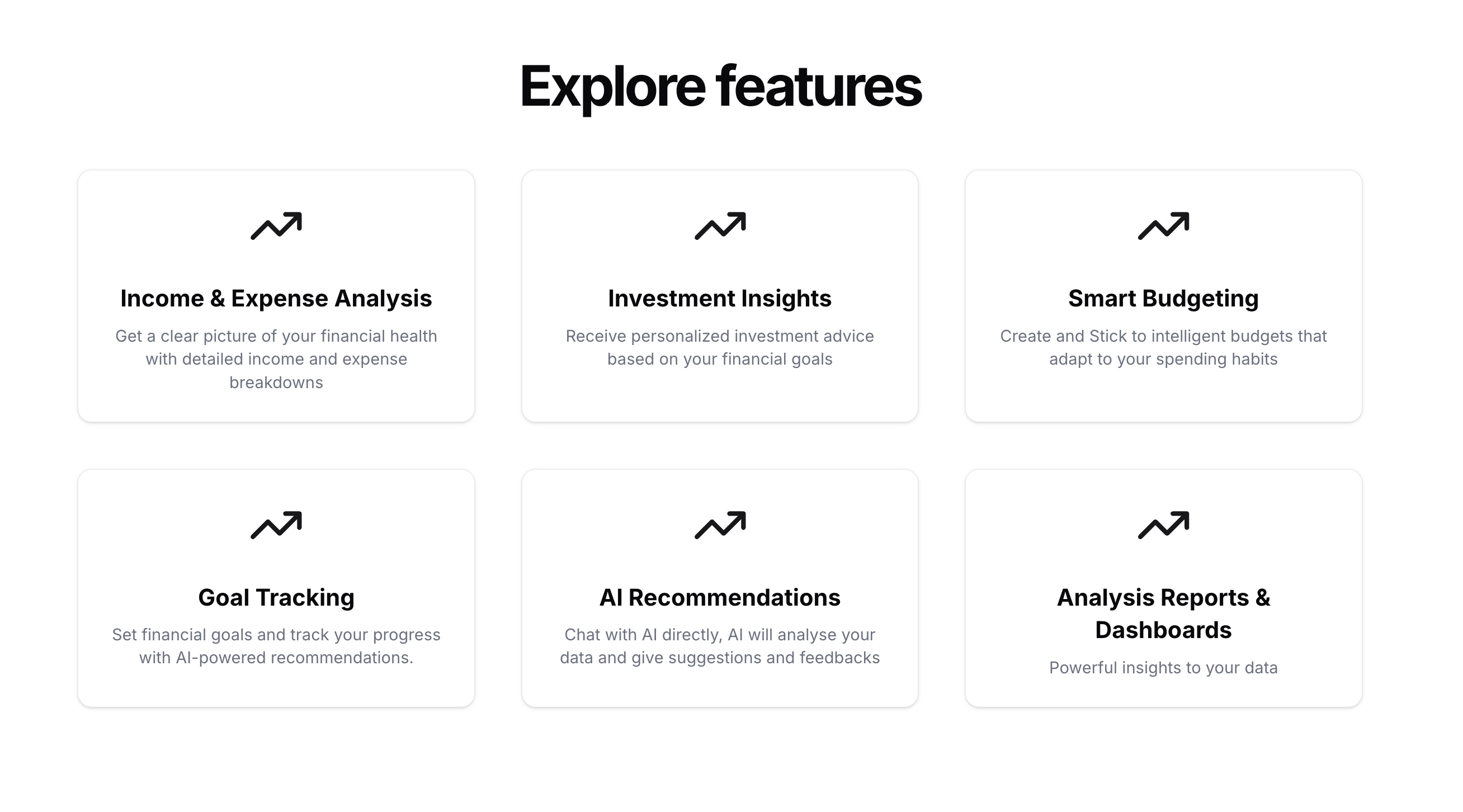 Explore features

Income & Expense Analysis

Get a clear picture of your financial health with detailed income and expense breakdowns

Investment Insights

Receive personalized investment advice based on your financial goals

Smart Budgeting

Create and Stick to intelligent budgets that adapt to your spending habits

Goal Tracking

Set financial goals and track your progress with AI-powered recommendations.

AI Recommendations

Chat with AI directly, AI will analyse your data and give suggestions and feedbacks

Analysis Reports & Dashboards

Powerful insights to your data